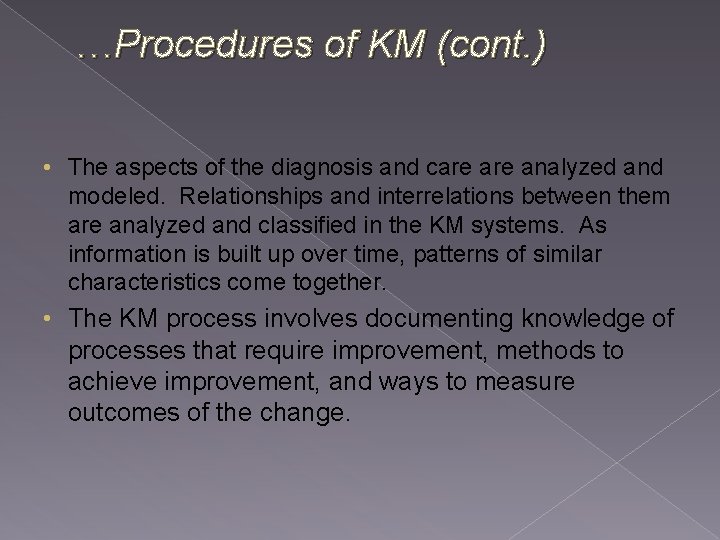 …Procedures of KM (cont.)

• The aspects of the diagnosis and care are analyzed and modeled.  Relationships and interrelations between them are analyzed and classified in the KM systems.  As information is built up over time, patterns of similar characteristics come together.

• The KM process involves documenting knowledge of processes that require improvement, methods to achieve improvement, and ways to measure outcomes of the change.